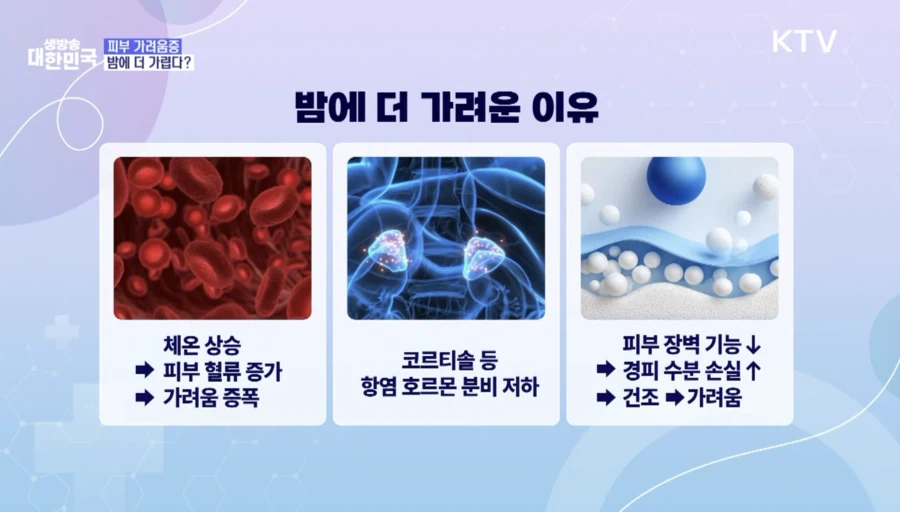 생방송 대한민국

피부 가려움증
밤에 더 가렵다?

KTV

밤에 더 가려운 이유

체온 상승
➡ 피부 혈류 증가
➡ 가려움 증폭

코르티솔 등
항염 호르몬 분비 저하

피부 장벽 기능 ↓
➡ 경피 수분 손실 ↑
➡ 건조 ➡ 가려움